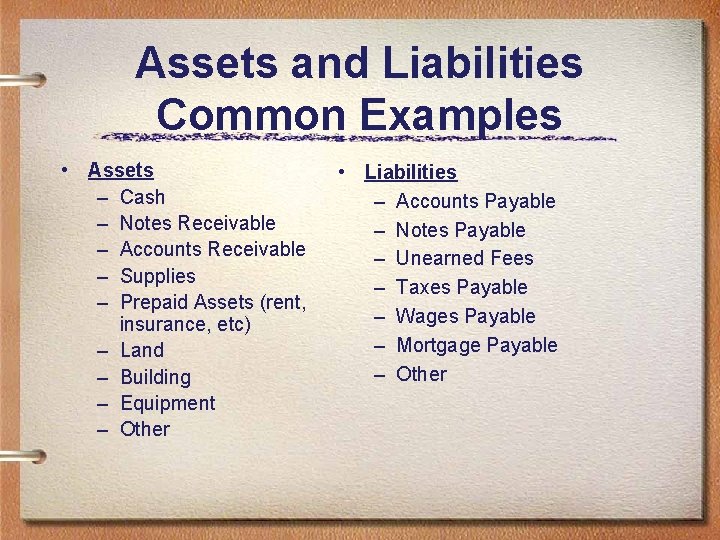 Assets and Liabilities
Common Examples

• Assets
– Cash
– Notes Receivable
– Accounts Receivable
– Supplies
– Prepaid Assets (rent, insurance, etc)
– Land
– Building
– Equipment
– Other

• Liabilities
– Accounts Payable
– Notes Payable
– Unearned Fees
– Taxes Payable
– Wages Payable
– Mortgage Payable
– Other